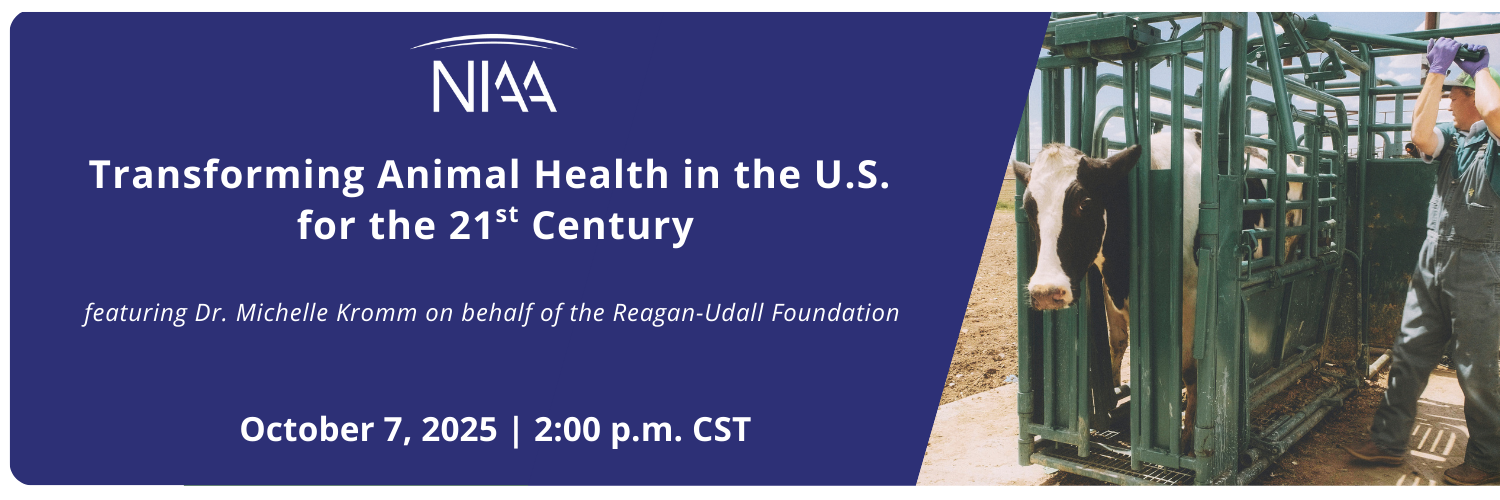 NIAA

Transforming Animal Health in the U.S. for the 21$^{st}$ Century

featuring Dr. Michelle Kromm on behalf of the Reagan-Udall Foundation

October 7, 2025 | 2:00 p.m. CST